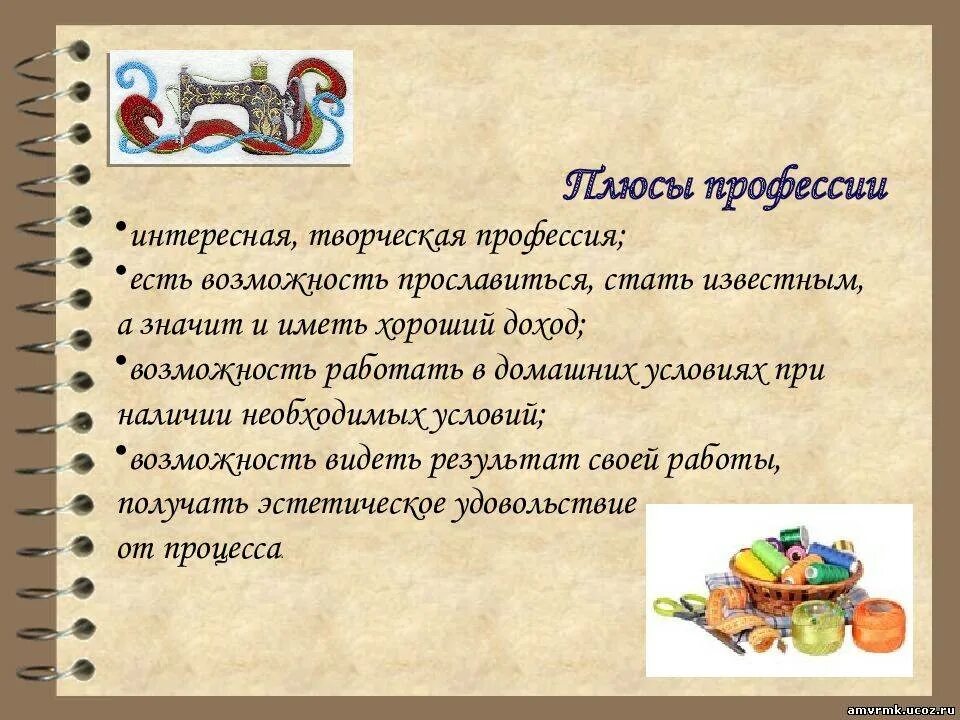 Плюсы профессии

•интересная, творческая профессия;

•есть возможность прославиться, стать известным, а значит и иметь хороший доход;

•возможность работать в домашних условиях при наличии необходимых условий;

•возможность видеть результат своей работы, получать эстетическое удовольствие от процесса.

amvrmk.ucoz.ru